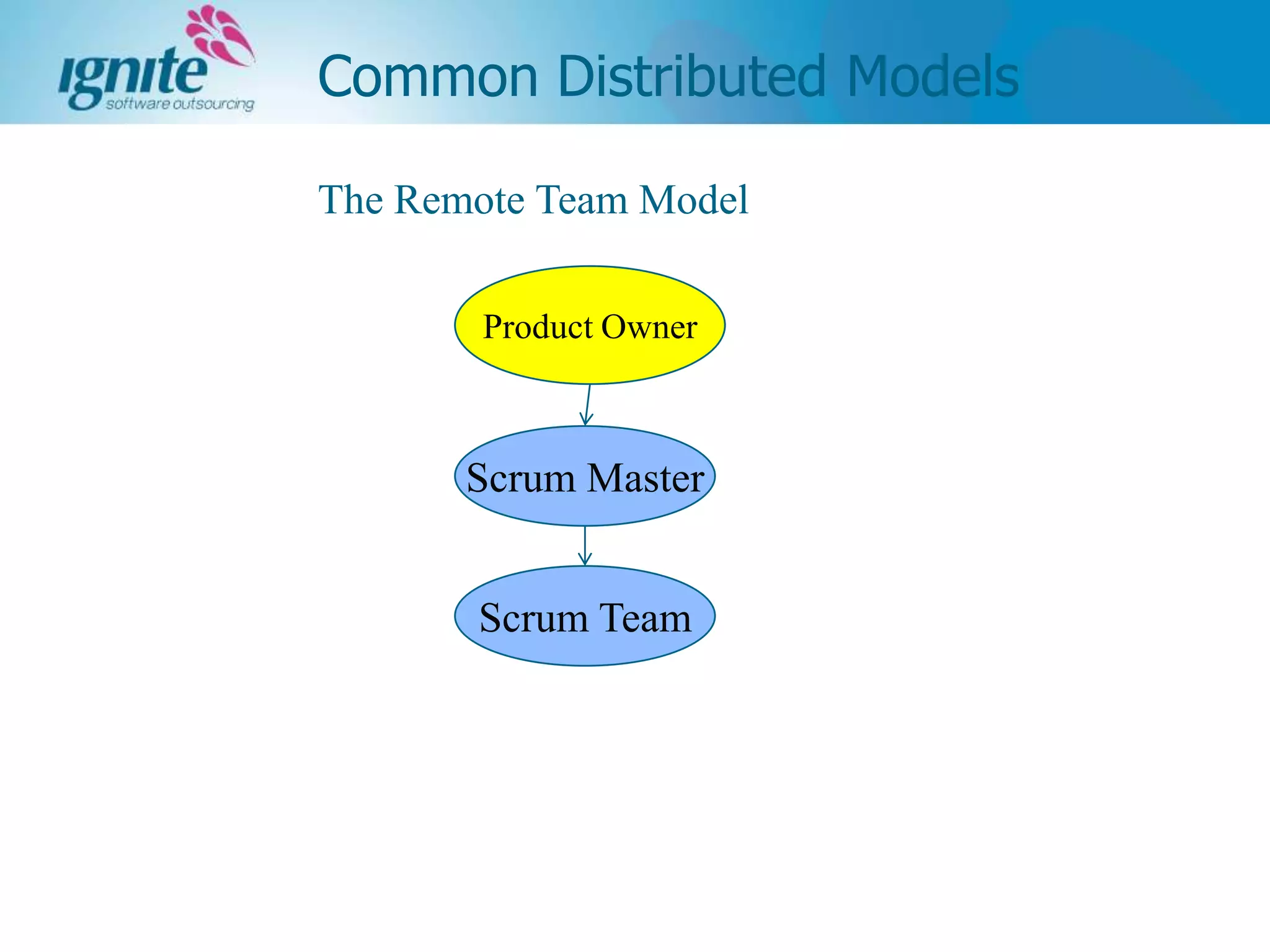 ignite
software outsourcing

Common Distributed Models

The Remote Team Model

Product Owner

Scrum Master

Scrum Team